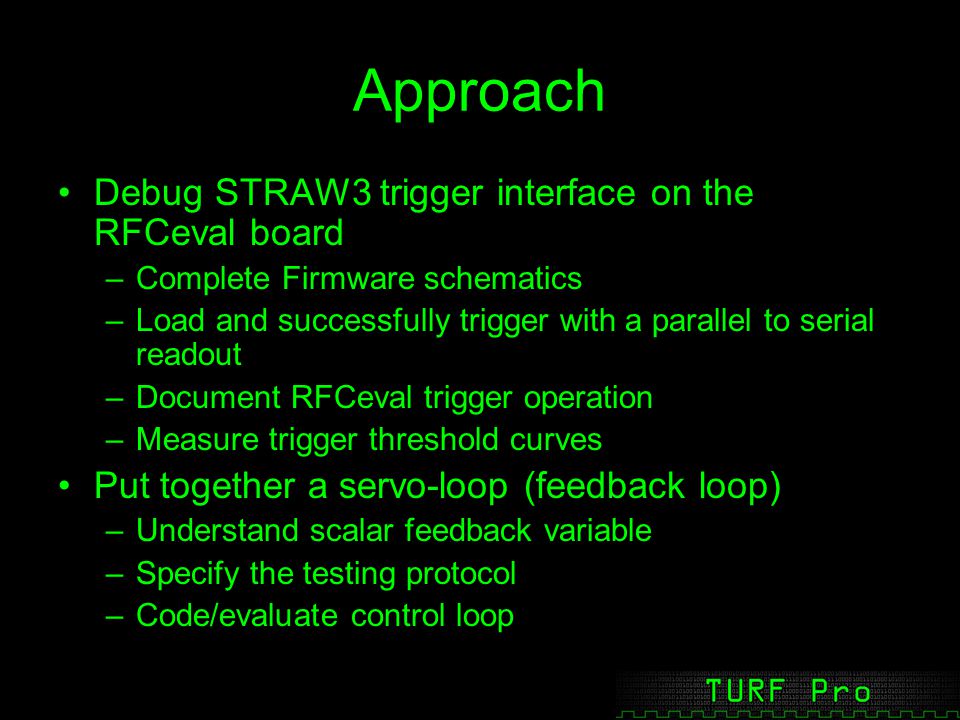 Approach

• Debug STRAW3 trigger interface on the RFCeval board
– Complete Firmware schematics
– Load and successfully trigger with a parallel to serial readout
– Document RFCeval trigger operation
– Measure trigger threshold curves

• Put together a servo-loop (feedback loop)
– Understand scalar feedback variable
– Specify the testing protocol
– Code/evaluate control loop

TURF Pro